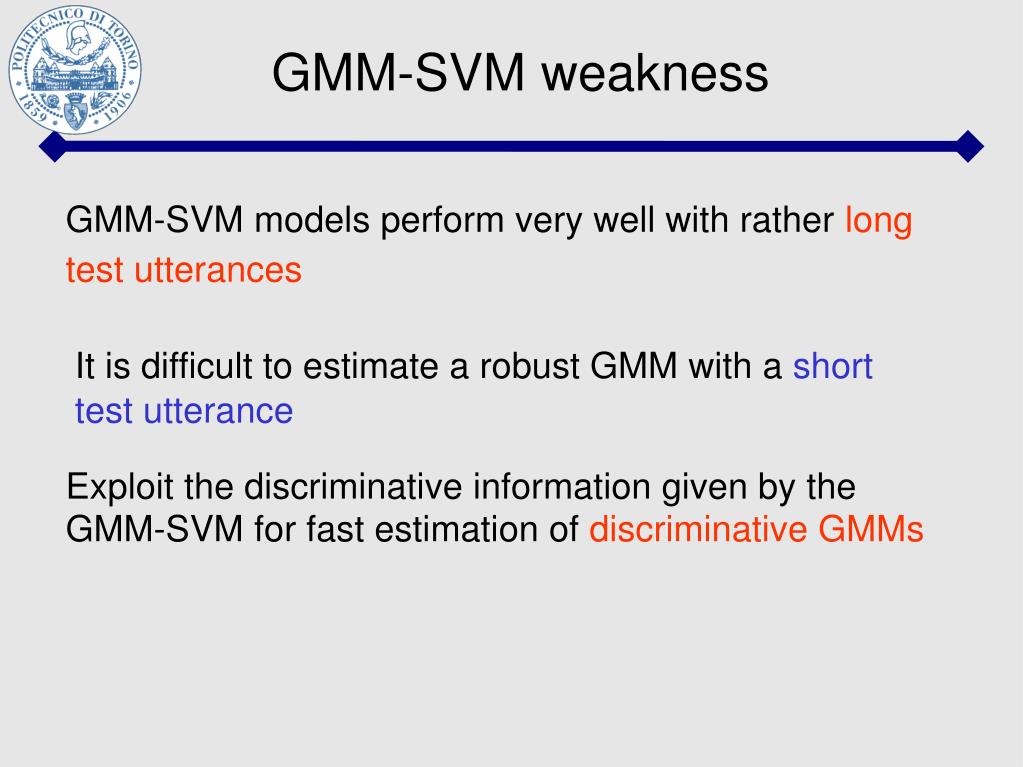 POLITECNICO DI TORINO
1859 1906

GMM-SVM weakness

GMM-SVM models perform very well with rather long test utterances

It is difficult to estimate a robust GMM with a short test utterance

Exploit the discriminative information given by the GMM-SVM for fast estimation of discriminative GMMs